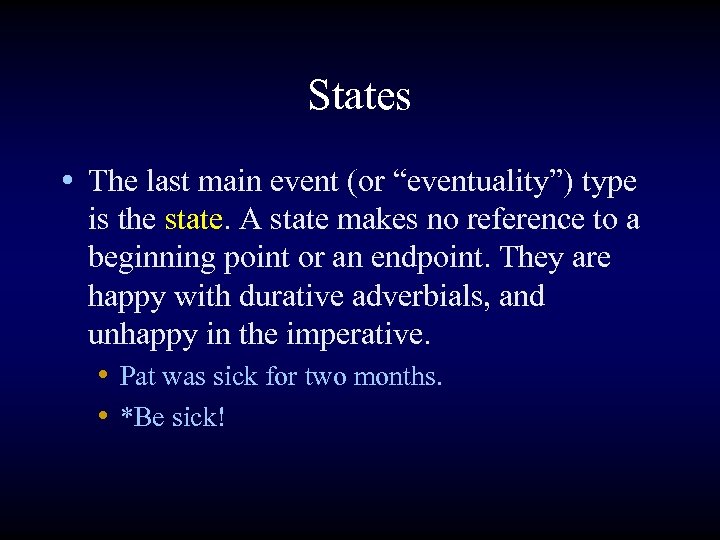 States

• The last main event (or “eventuality”) type is the state. A state makes no reference to a beginning point or an endpoint. They are happy with durative adverbials, and unhappy in the imperative.

• Pat was sick for two months.

• *Be sick!